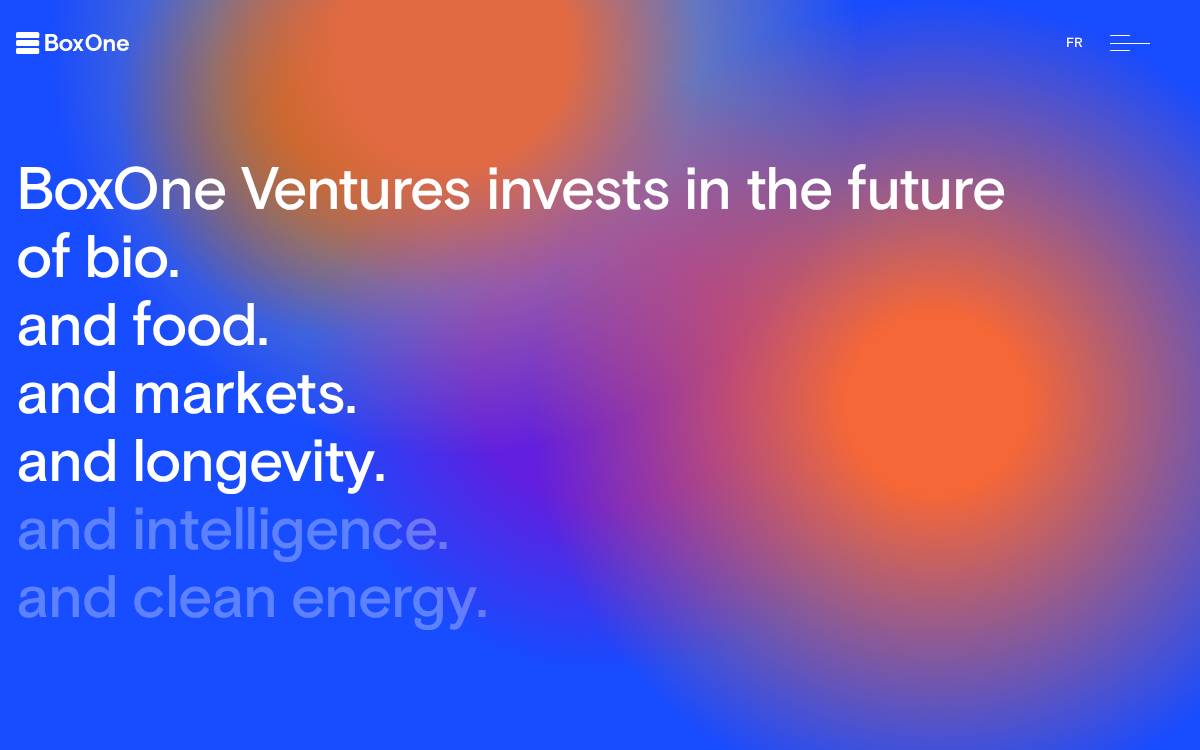 BoxOne

FR

BoxOne Ventures invests in the future of bio.
and food.
and markets.
and longevity.
and intelligence.
and clean energy.